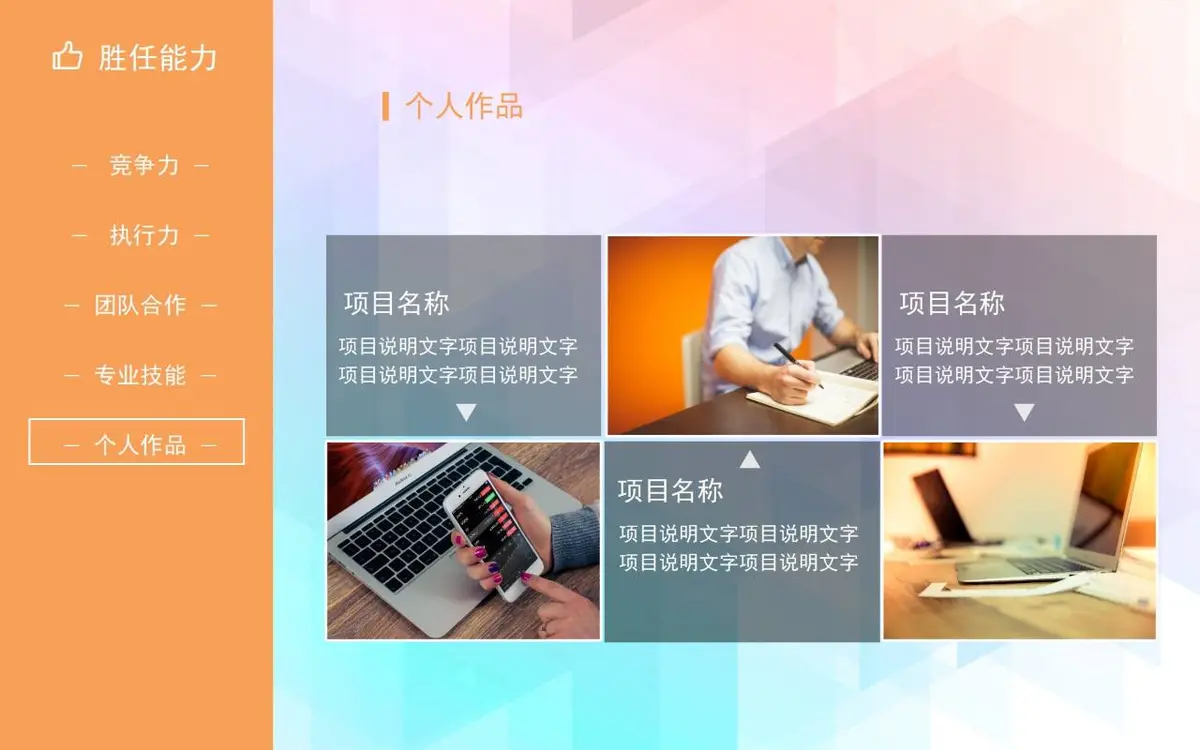 胜任能力

— 竞争力 —

— 执行力 —

— 团队合作 —

— 专业技能 —

— 个人作品 —

个人作品

项目名称

项目说明文字项目说明文字
项目说明文字项目说明文字

项目名称

项目说明文字项目说明文字
项目说明文字项目说明文字

项目名称

项目说明文字项目说明文字
项目说明文字项目说明文字